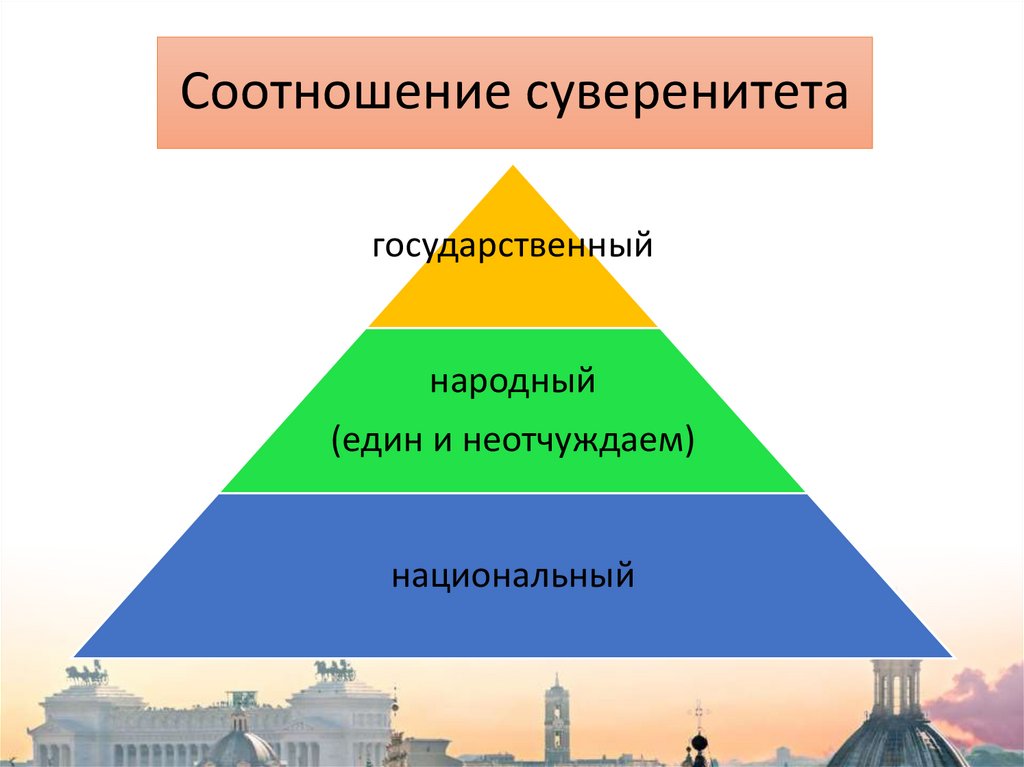 Соотношение суверенитета

государственный

народный
(един и неотчуждаем)

национальный